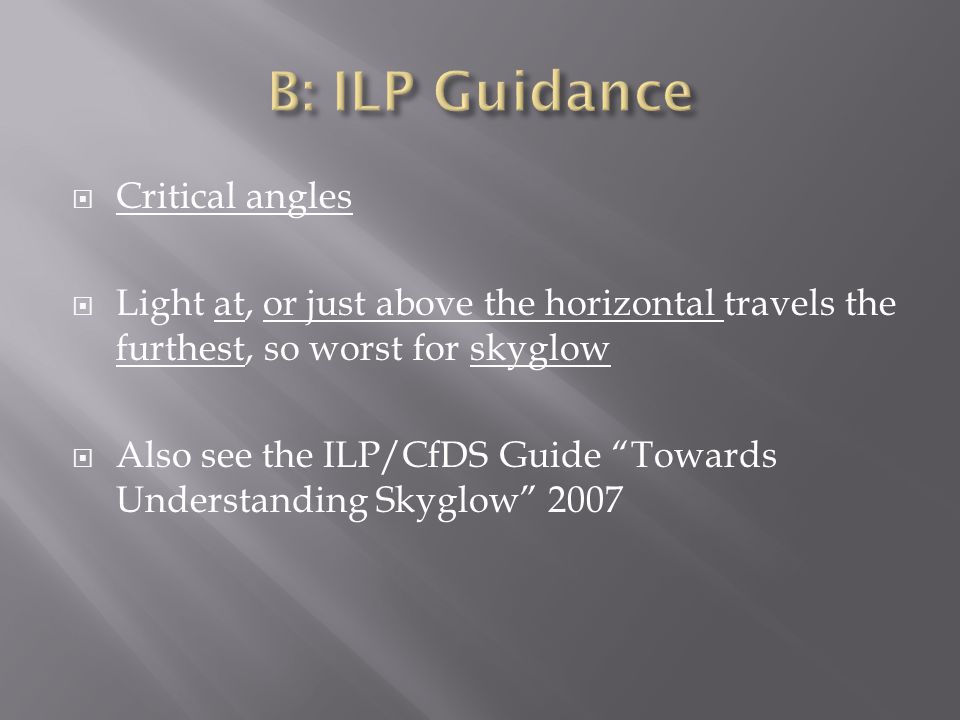 B: ILP Guidance

Critical angles

Light at, or just above the horizontal travels the furthest, so worst for skyglow

Also see the ILP/CfDS Guide “Towards Understanding Skyglow” 2007